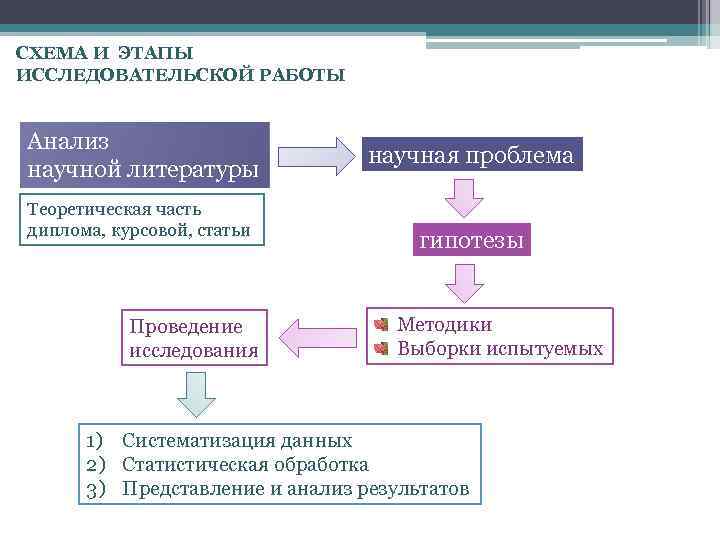 СХЕМА И ЭТАПЫ
ИССЛЕДОВАТЕЛЬСКОЙ РАБОТЫ

Анализ
научной литературы

Теоретическая часть
диплома, курсовой, статьи

научная проблема

гипотезы

Методики
Выборки испытуемых

Проведение
исследования

1) Систематизация данных
2) Статистическая обработка
3) Представление и анализ результатов